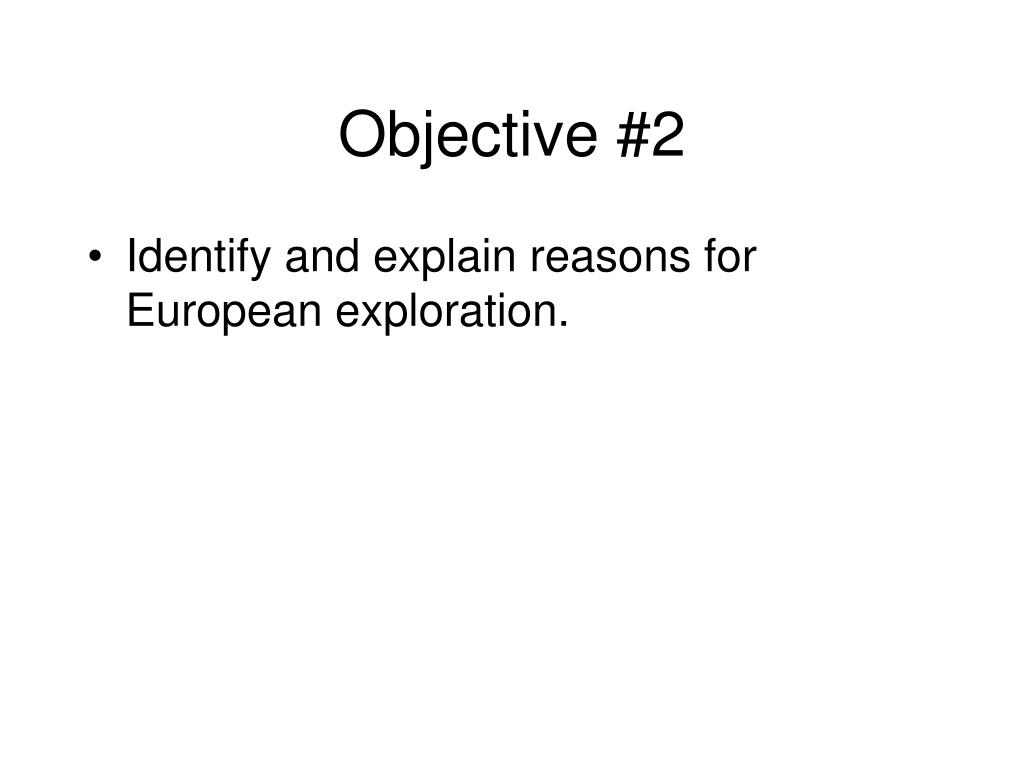 Objective #2

• Identify and explain reasons for European exploration.